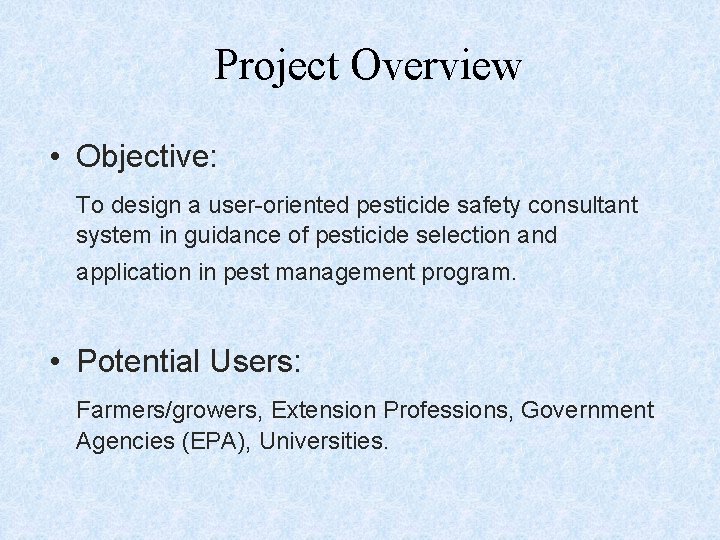 Project Overview

• Objective:

To design a user-oriented pesticide safety consultant system in guidance of pesticide selection and application in pest management program.

• Potential Users:

Farmers/growers, Extension Professions, Government Agencies (EPA), Universities.